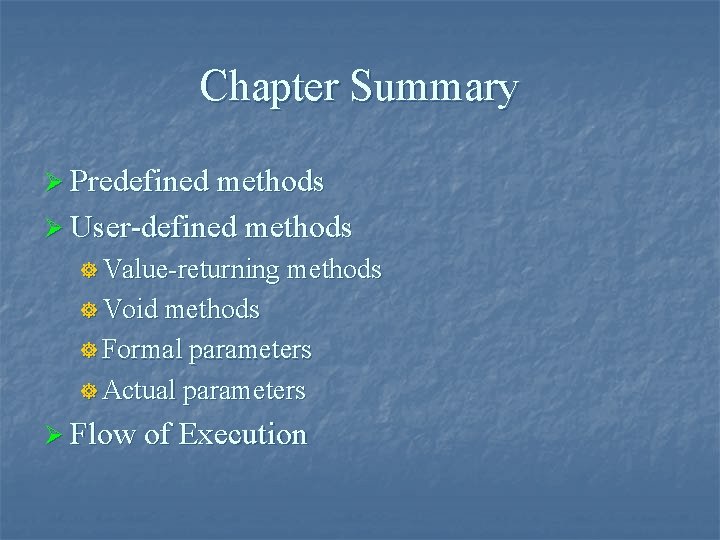 Chapter Summary

Predefined methods
User-defined methods
Value-returning methods
Void methods
Formal parameters
Actual parameters
Flow of Execution